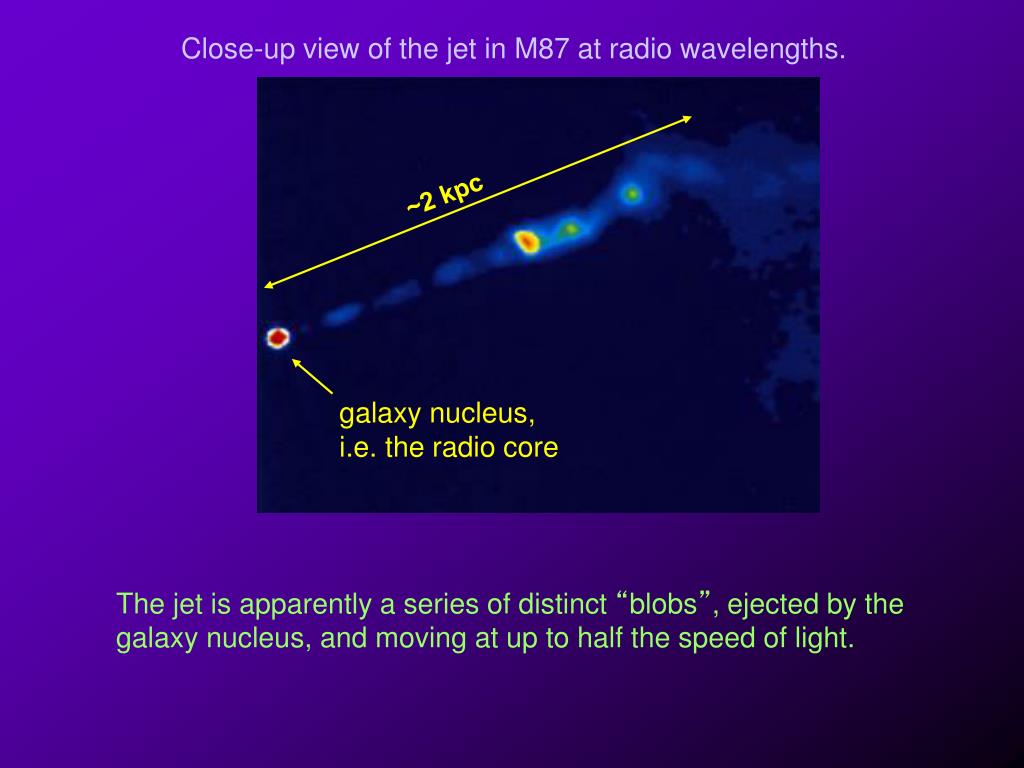 Close-up view of the jet in M87 at radio wavelengths.

~2 kpc

galaxy nucleus,
i.e. the radio core

The jet is apparently a series of distinct “blobs”, ejected by the galaxy nucleus, and moving at up to half the speed of light.